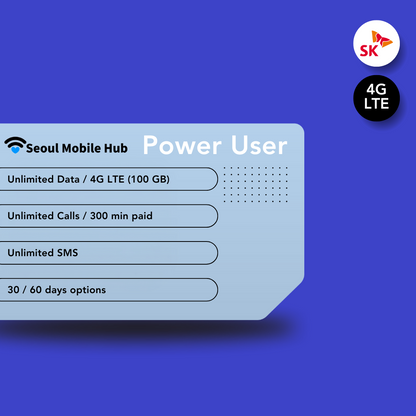 SK

4G LTE

Seoul Mobile Hub Power User

Unlimited Data / 4G LTE (100 GB)

Unlimited Calls / 300 min paid

Unlimited SMS

30 / 60 days options